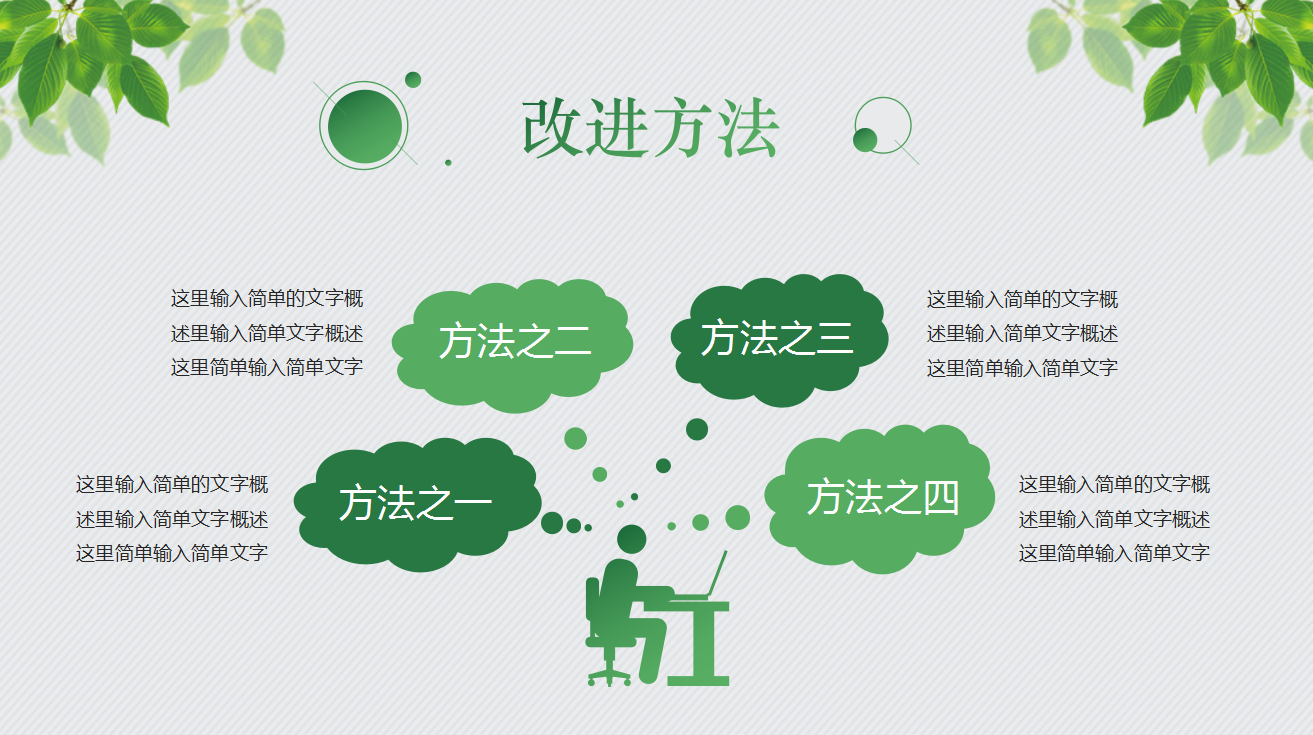 改进方法

这里输入简单的文字概述里输入简单文字概述这里简单输入简单文字

方法之二

方法之三

这里输入简单的文字概述里输入简单文字概述这里简单输入简单文字

这里输入简单的文字概述里输入简单文字概述这里简单输入简单文字

方法之一

方法之四

这里输入简单的文字概述里输入简单文字概述这里简单输入简单文字